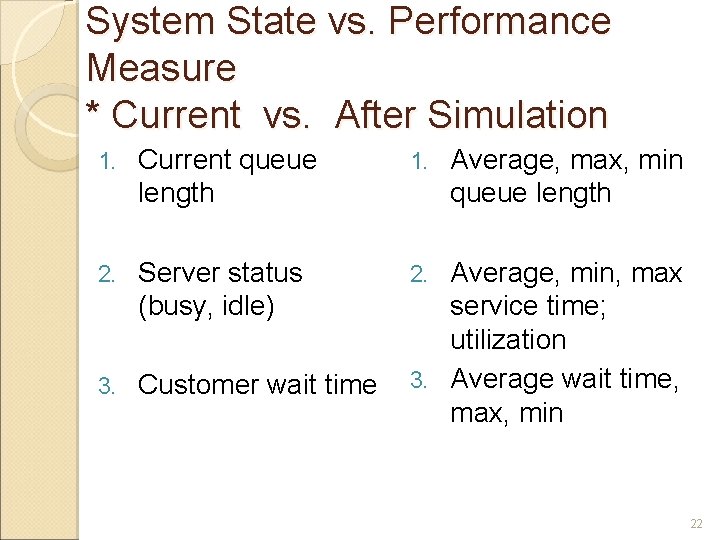 System State vs. Performance Measure
* Current vs. After Simulation

1. Current queue length
2. Server status (busy, idle)
3. Customer wait time

1. Average, max, min queue length
2. Average, min, max service time; utilization
3. Average wait time, max, min

22